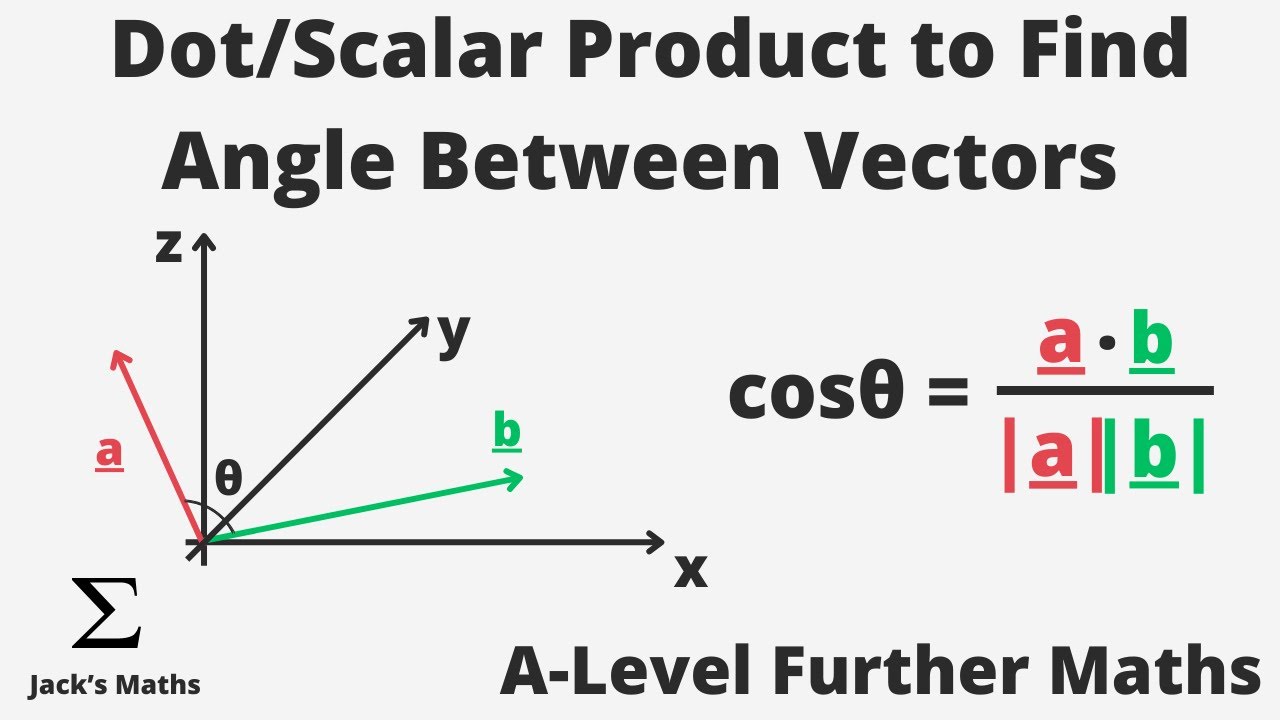 Dot/Scalar Product to Find Angle Between Vectors

z

y

a

b

θ

x

$\cos\theta = \frac{\underline{a} \cdot \underline{b}}{|\underline{a}||\underline{b}|}$

$\Sigma$

Jack's Maths

A-Level Further Maths